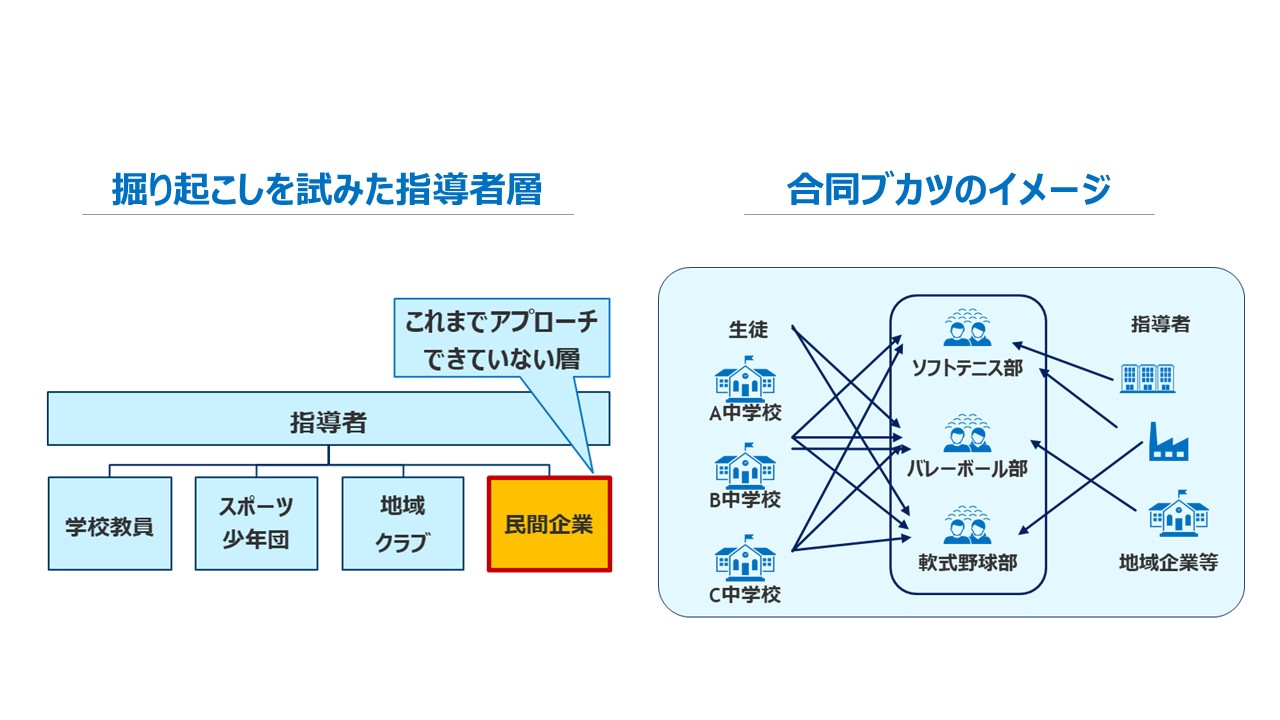 掘り起こしを試みた指導者層

これまでアプローチできていない層

指導者

学校教員

スポーツ少年団

地域クラブ

民間企業

合同ブカツのイメージ

生徒

A中学校

B中学校

C中学校

ソフトテニス部

バレーボール部

軟式野球部

指導者

地域企業等